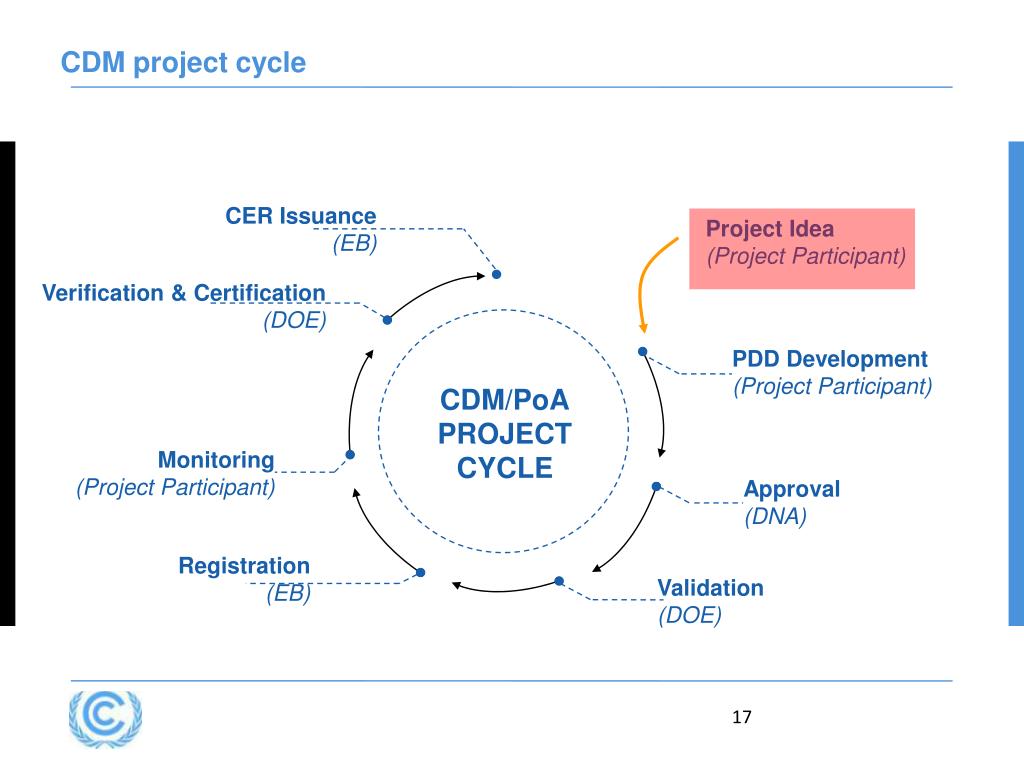 CDM project cycle

Project Idea
(Project Participant)

PDD Development
(Project Participant)

Approval
(DNA)

Validation
(DOE)

Registration
(EB)

Monitoring
(Project Participant)

Verification & Certification
(DOE)

CER Issuance
(EB)

CDM/PoA
PROJECT
CYCLE

17